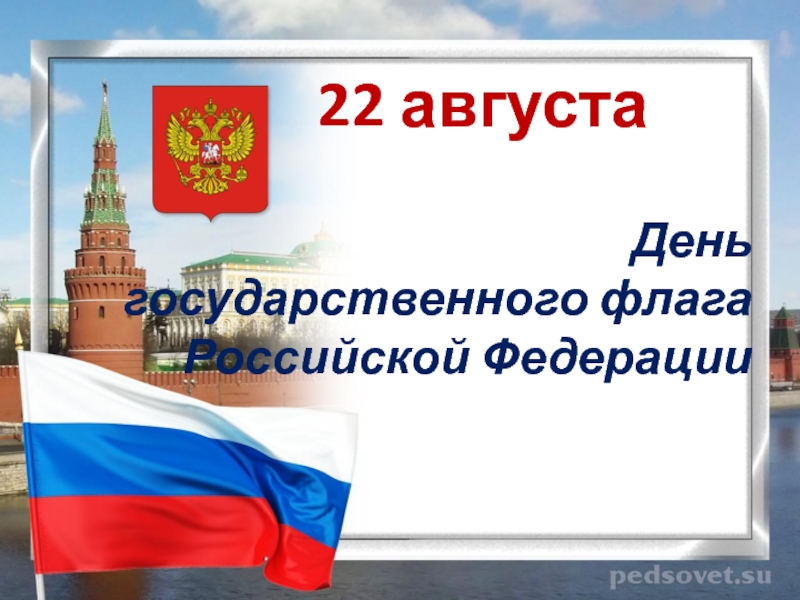 22 августа

День государственного флага Российской Федерации

pedsovet.su